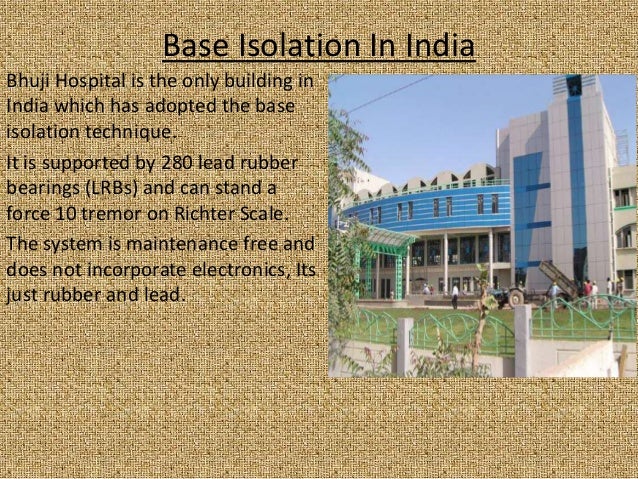 Base Isolation In India

Bhuji Hospital is the only building in India which has adopted the base isolation technique.

It is supported by 280 lead rubber bearings (LRBs) and can stand a force 10 tremor on Richter Scale.

The system is maintenance free and does not incorporate electronics, Its just rubber and lead.